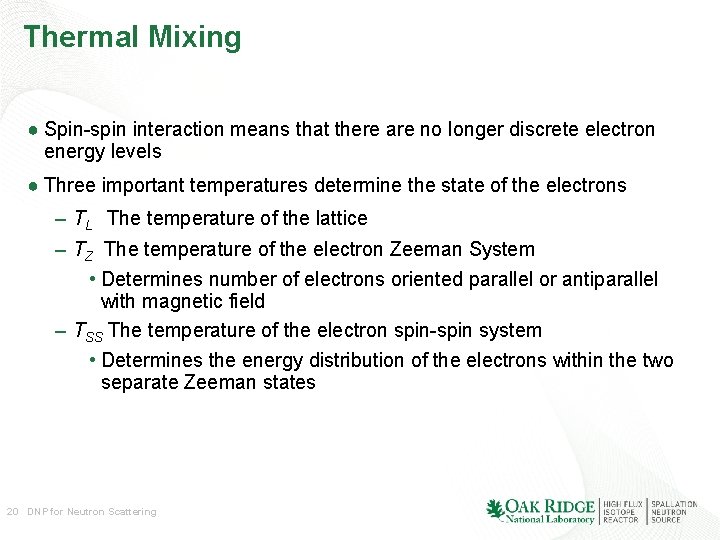 Thermal Mixing

● Spin-spin interaction means that there are no longer discrete electron energy levels

● Three important temperatures determine the state of the electrons

– $T_L$ The temperature of the lattice

– $T_Z$ The temperature of the electron Zeeman System

• Determines number of electrons oriented parallel or antiparallel with magnetic field

– $T_{SS}$ The temperature of the electron spin-spin system

• Determines the energy distribution of the electrons within the two separate Zeeman states

20 DNP for Neutron Scattering

OAK RIDGE National Laboratory | HIGH FLUX ISOTOPE REACTOR | SPALLATION NEUTRON SOURCE